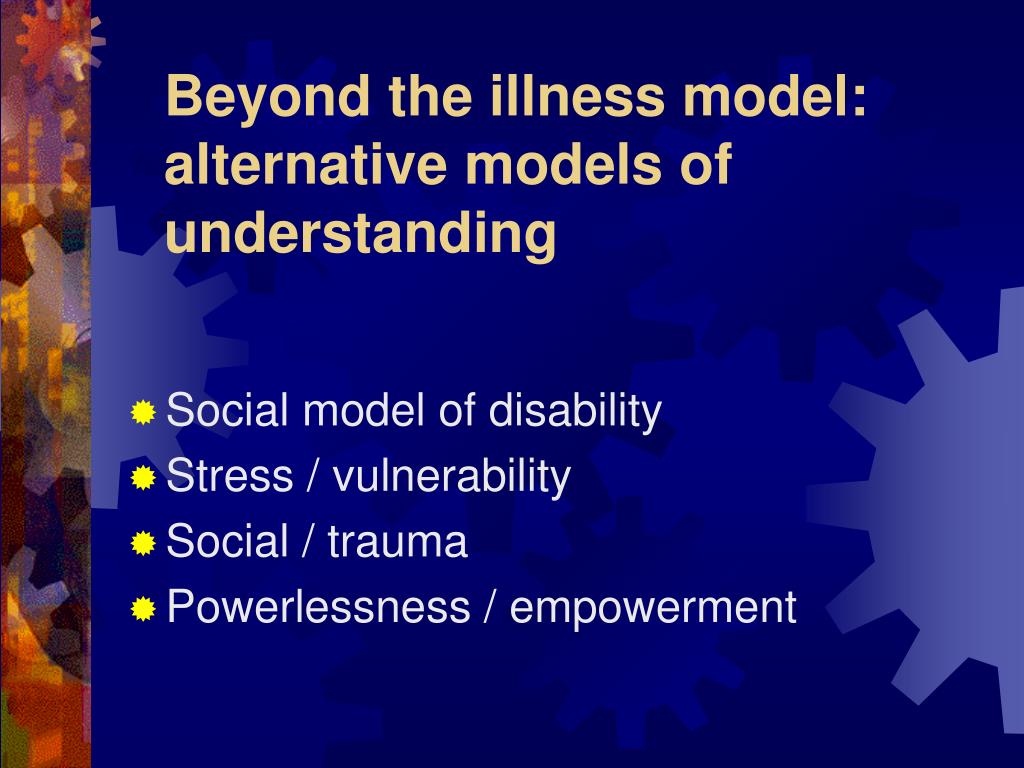 Beyond the illness model: alternative models of understanding

Social model of disability
Stress / vulnerability
Social / trauma
Powerlessness / empowerment